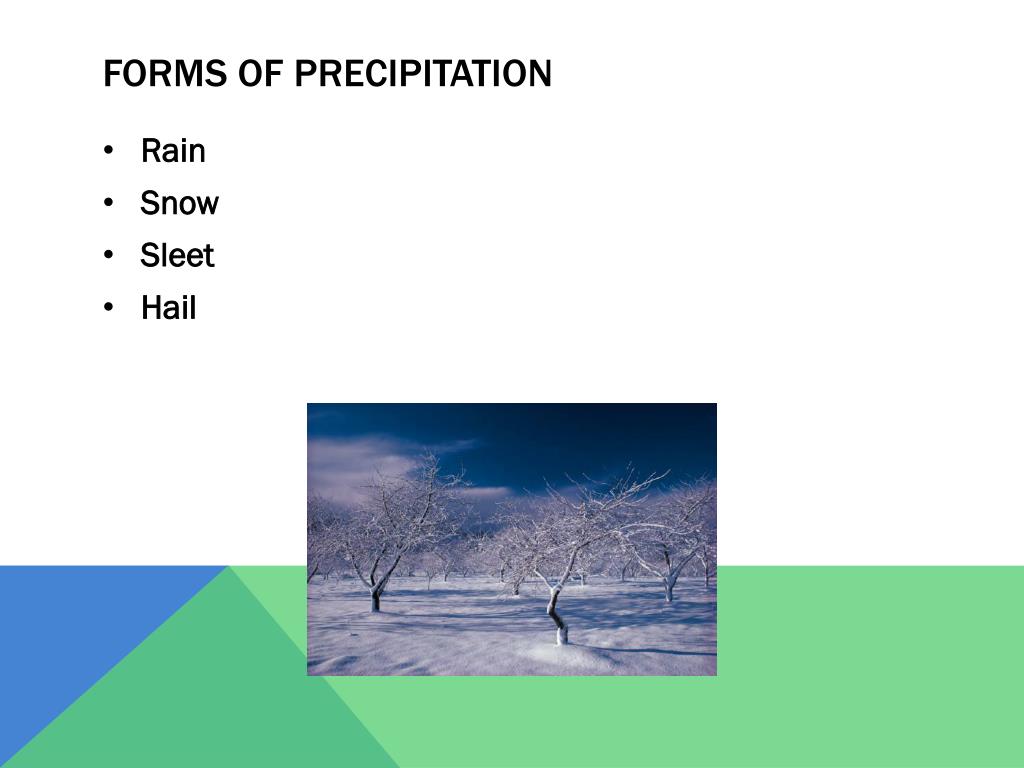 FORMS OF PRECIPITATION

• Rain
• Snow
• Sleet
• Hail